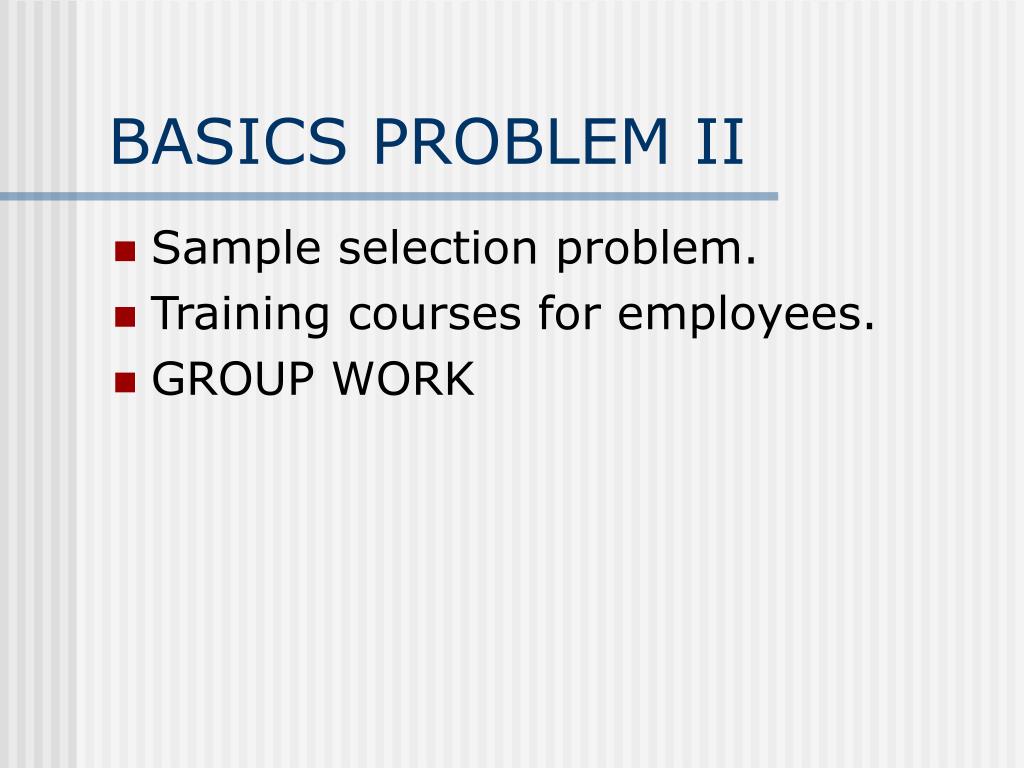 BASICS PROBLEM II

- Sample selection problem.
- Training courses for employees.
- GROUP WORK